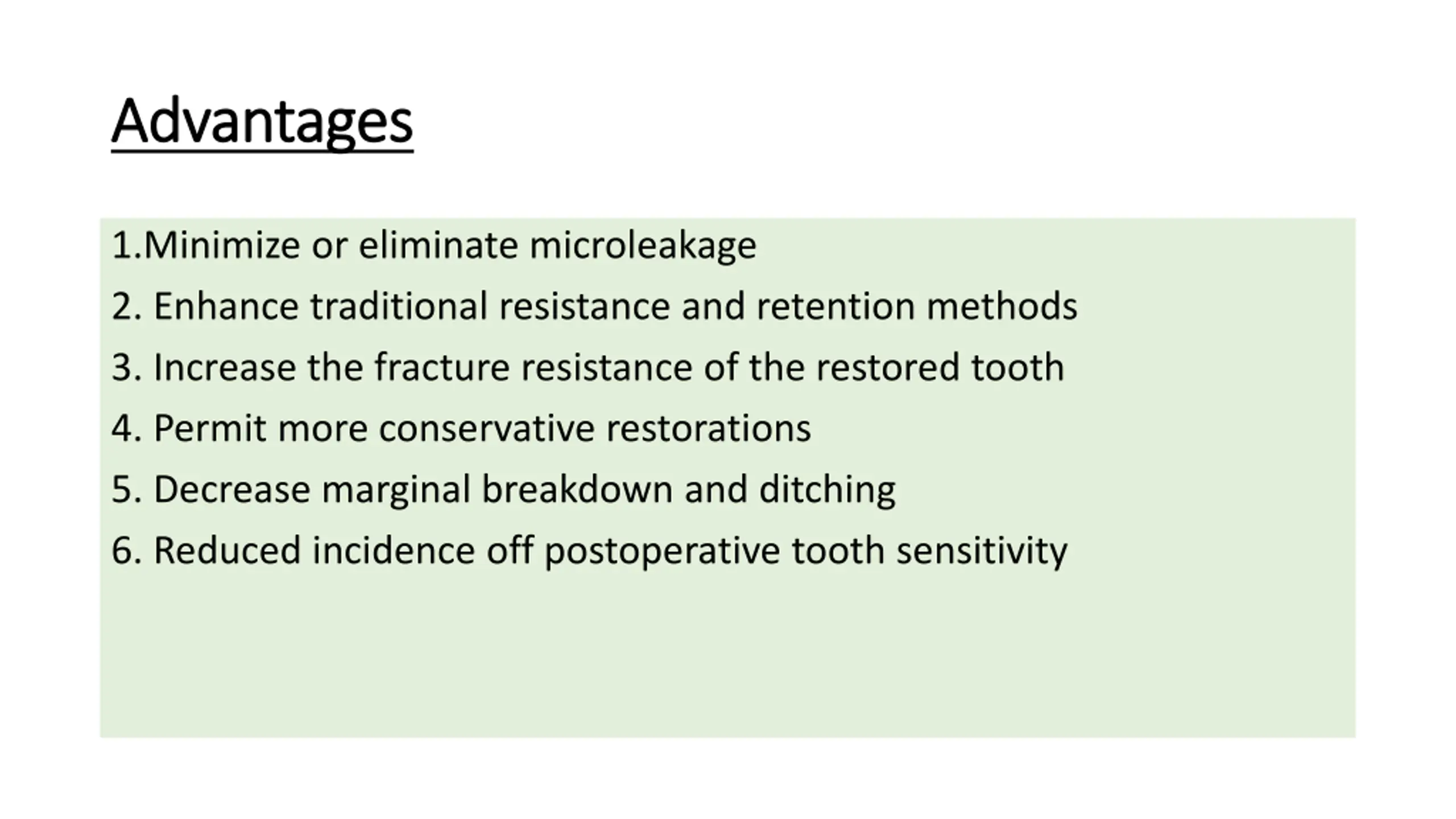 Advantages

1.Minimize or eliminate microleakage

2. Enhance traditional resistance and retention methods

3. Increase the fracture resistance of the restored tooth

4. Permit more conservative restorations

5. Decrease marginal breakdown and ditching

6. Reduced incidence off postoperative tooth sensitivity